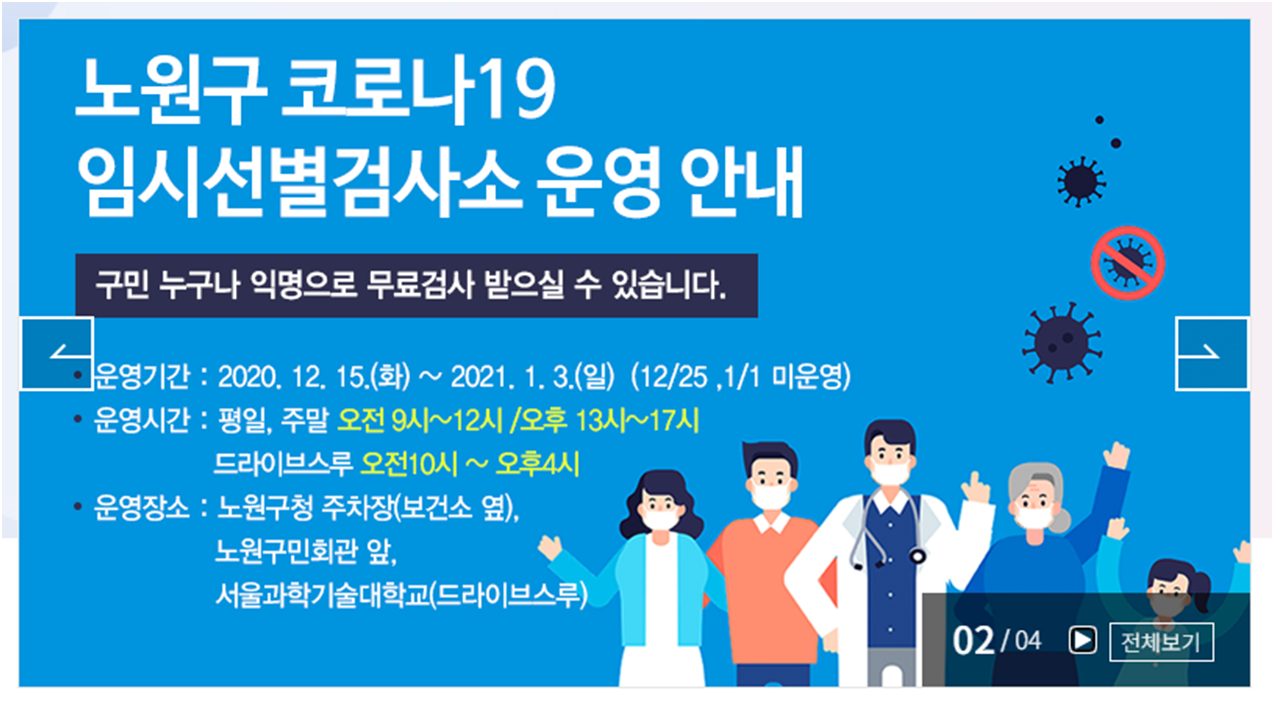 노원구 코로나19
임시선별검사소 운영 안내

구민 누구나 익명으로 무료검사 받으실 수 있습니다.

• 운영기간 : 2020. 12. 15.(화) ~ 2021. 1. 3.(일) (12/25 ,1/1 미운영)
• 운영시간 : 평일, 주말 오전 9시~12시 /오후 13시~17시
드라이브스루 오전10시 ~ 오후4시
• 운영장소 : 노원구청 주차장(보건소 옆),
노원구민회관 앞,
서울과학기술대학교(드라이브스루)

02 / 04 전체보기